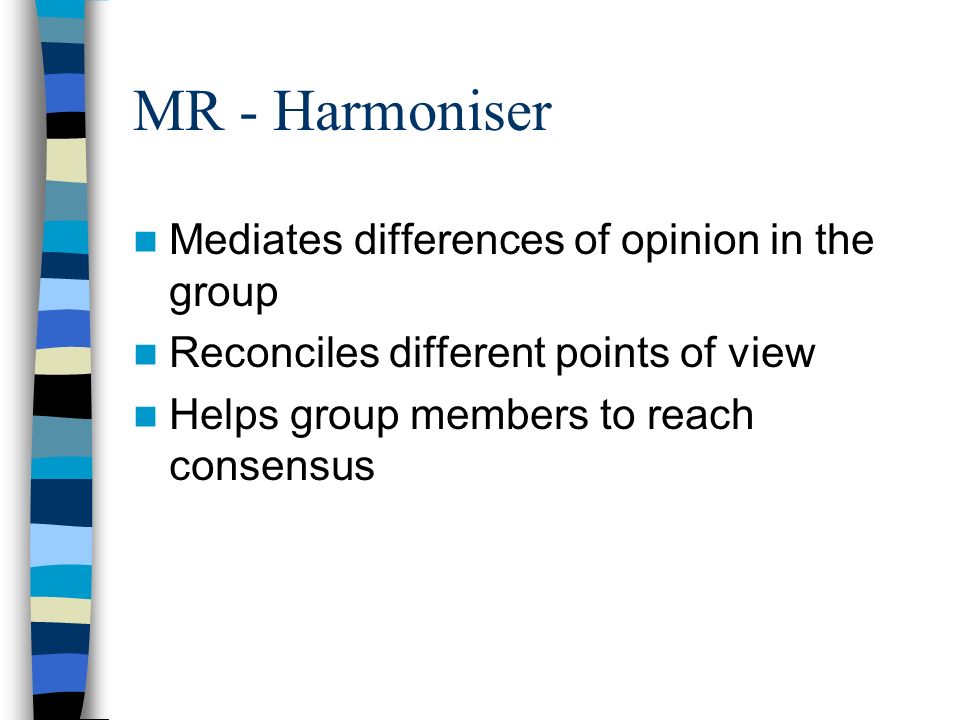 MR - Harmoniser

- Mediates differences of opinion in the group
- Reconciles different points of view
- Helps group members to reach consensus